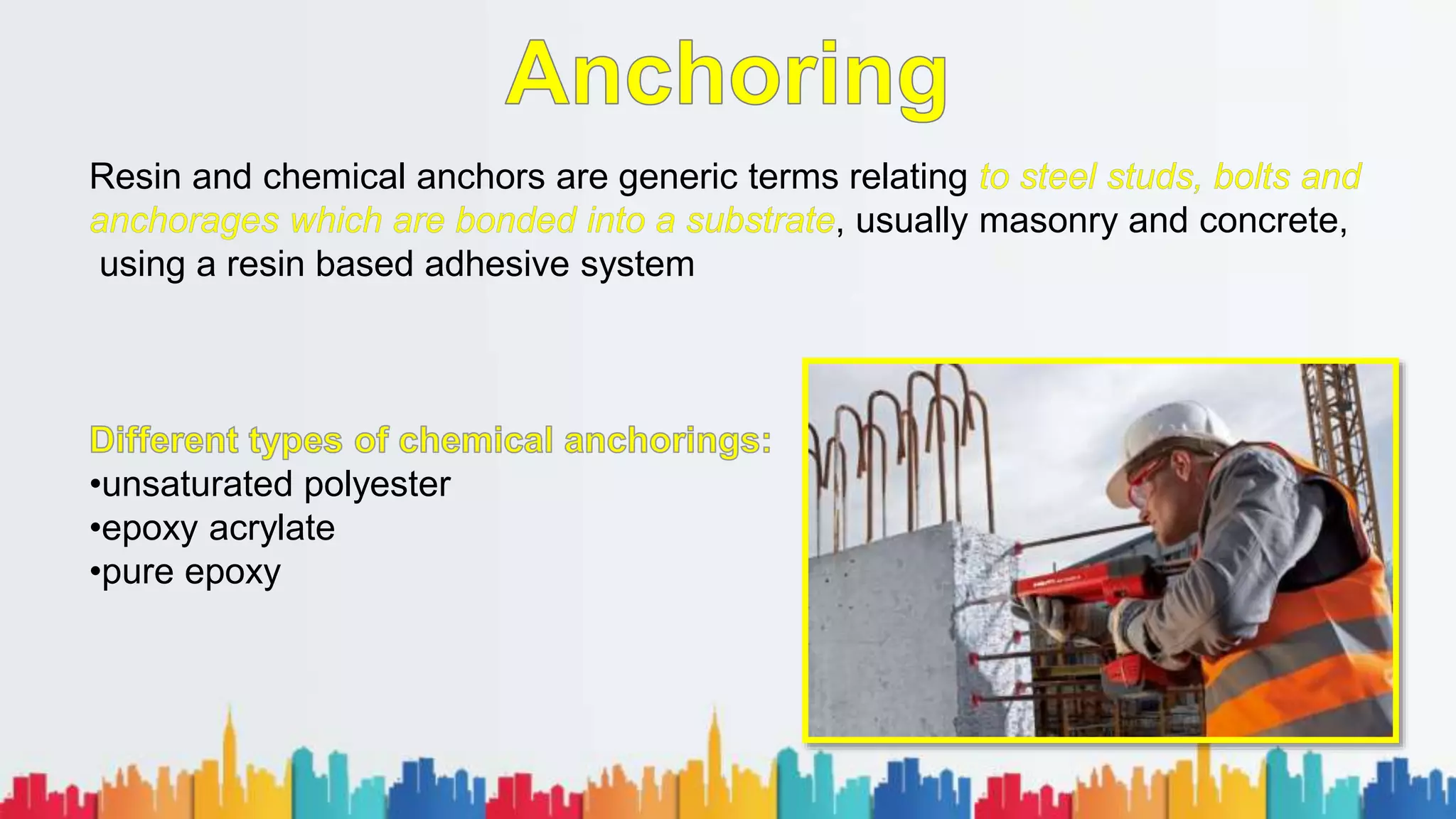 Anchoring

Resin and chemical anchors are generic terms relating to steel studs, bolts and anchorages which are bonded into a substrate, usually masonry and concrete, using a resin based adhesive system

Different types of chemical anchorings:
•unsaturated polyester
•epoxy acrylate
•pure epoxy